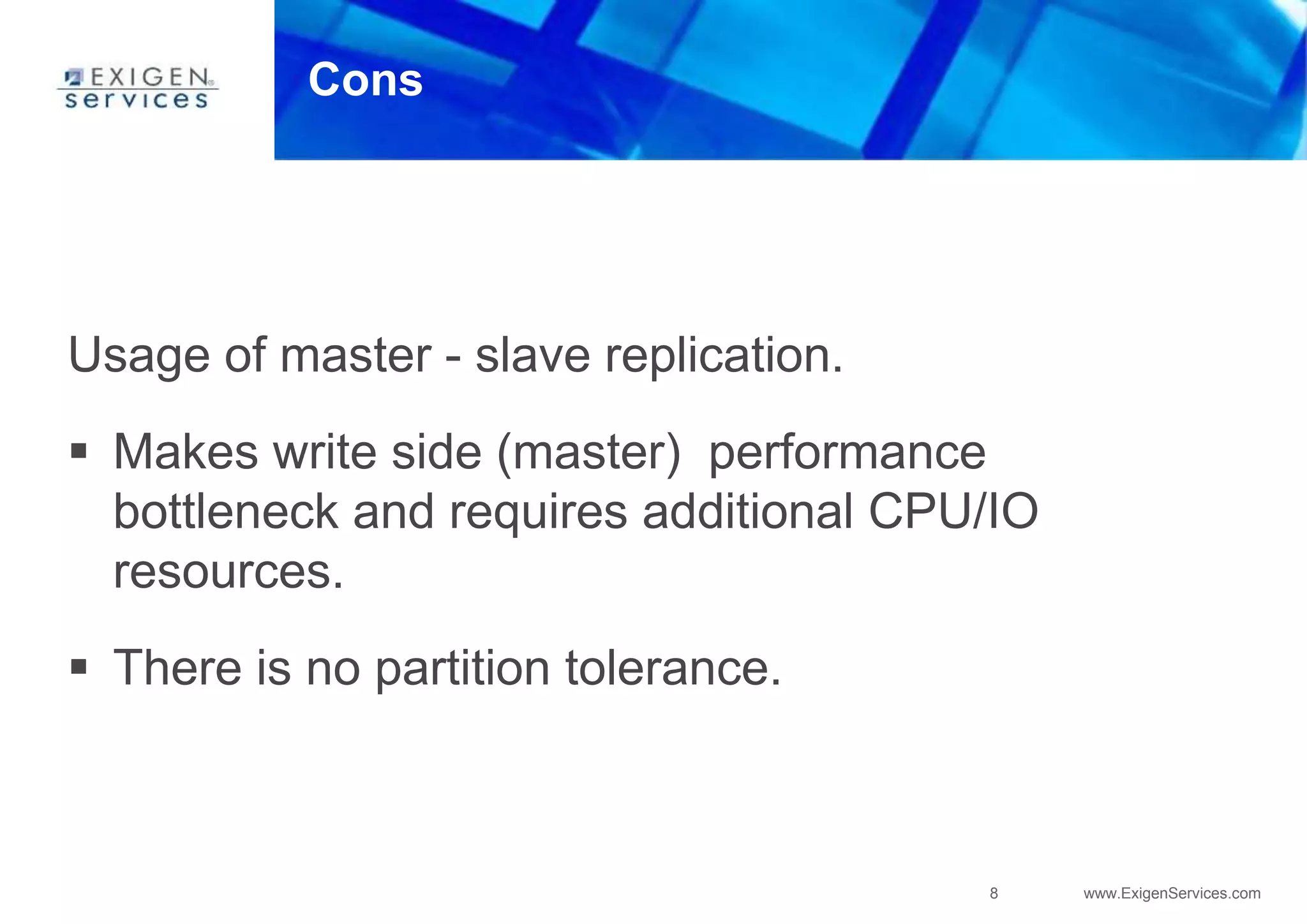 EXIGEN services

Cons

Usage of master - slave replication.

▪ Makes write side (master) performance bottleneck and requires additional CPU/IO resources.

▪ There is no partition tolerance.

8

www.ExigenServices.com